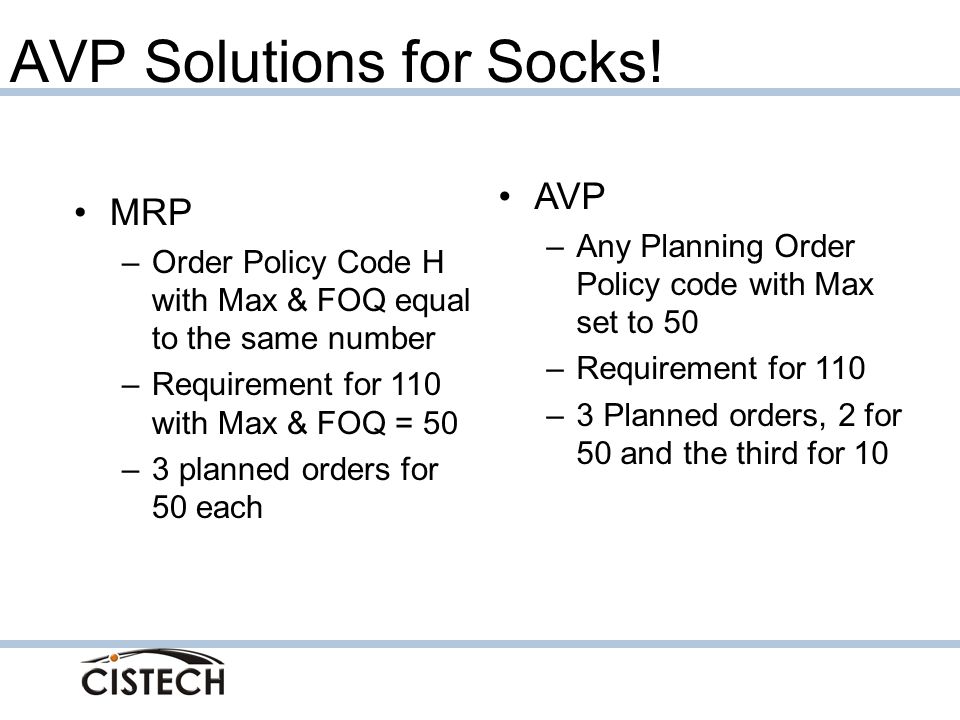 AVP Solutions for Socks!

• MRP
– Order Policy Code H with Max & FOQ equal to the same number
– Requirement for 110 with Max & FOQ = 50
– 3 planned orders for 50 each

• AVP
– Any Planning Order Policy code with Max set to 50
– Requirement for 110
– 3 Planned orders, 2 for 50 and the third for 10

CISTECH